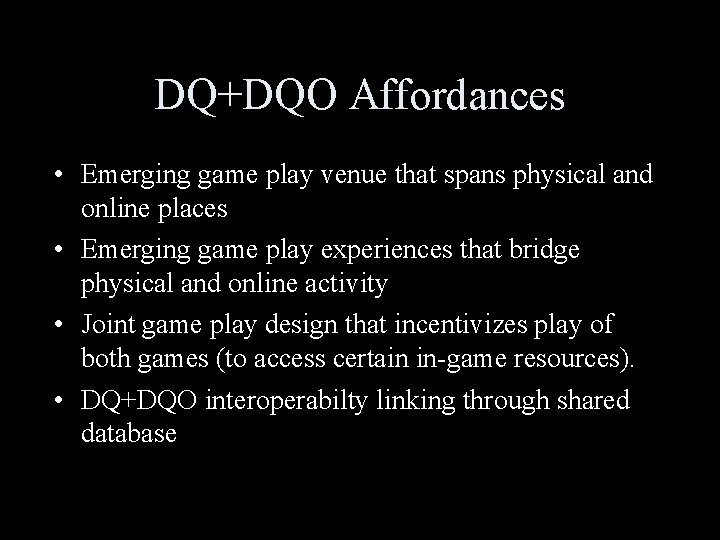 DQ+DQO Affordances

• Emerging game play venue that spans physical and online places

• Emerging game play experiences that bridge physical and online activity

• Joint game play design that incentivizes play of both games (to access certain in-game resources).

• DQ+DQO interoperabilty linking through shared database